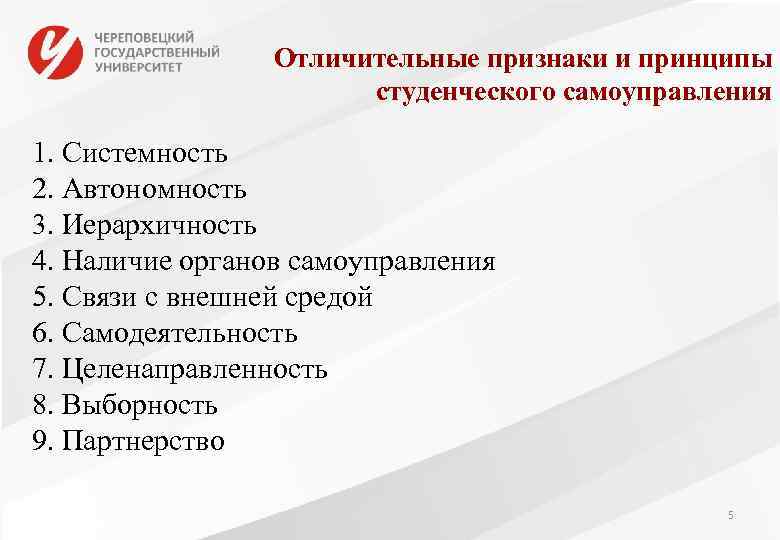 ЧЕРЕПОВЕЦКИЙ ГОСУДАРСТВЕННЫЙ УНИВЕРСИТЕТ

Отличительные признаки и принципы студенческого самоуправления

1. Системность
2. Автономность
3. Иерархичность
4. Наличие органов самоуправления
5. Связи с внешней средой
6. Самодеятельность
7. Целенаправленность
8. Выборность
9. Партнерство

5